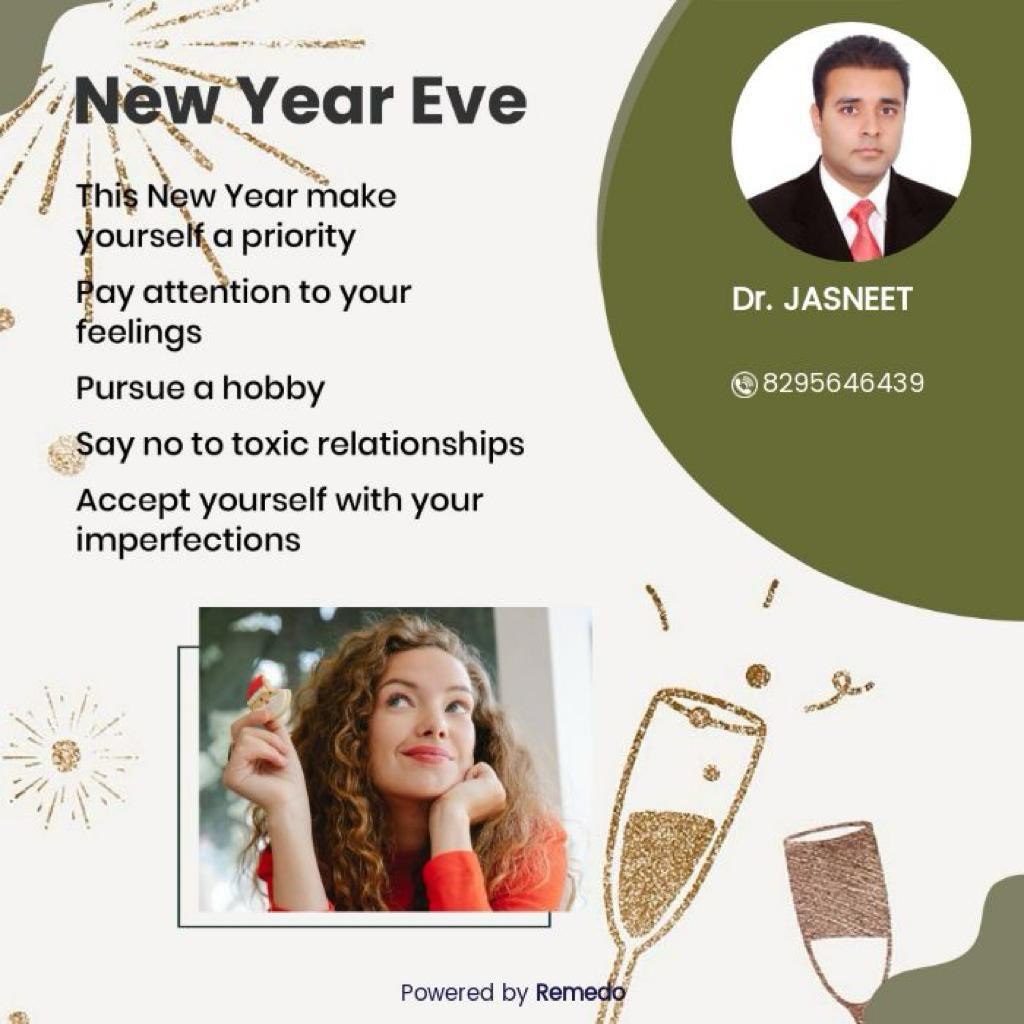 New Year Eve

This New Year make yourself a priority

Pay attention to your feelings

Pursue a hobby

Say no to toxic relationships

Accept yourself with your imperfections

Dr. JASNEET

8295646439

Powered by Remedo